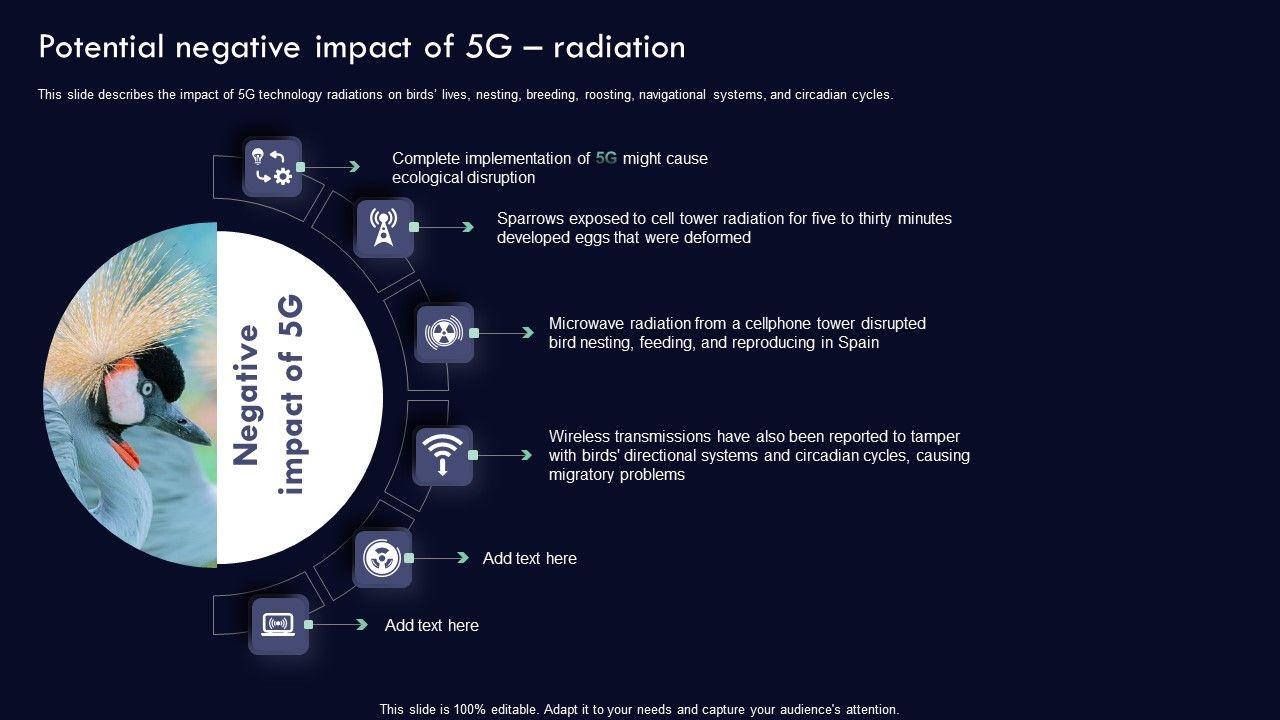 Potential negative impact of 5G – radiation

This slide describes the impact of 5G technology radiations on birds' lives, nesting, breeding, roosting, navigational systems, and circadian cycles.

Negative impact of 5G

Complete implementation of 5G might cause ecological disruption

Sparrows exposed to cell tower radiation for five to thirty minutes developed eggs that were deformed

Microwave radiation from a cellphone tower disrupted bird nesting, feeding, and reproducing in Spain

Wireless transmissions have also been reported to tamper with birds' directional systems and circadian cycles, causing migratory problems

Add text here

Add text here

This slide is 100% editable. Adapt it to your needs and capture your audience's attention.